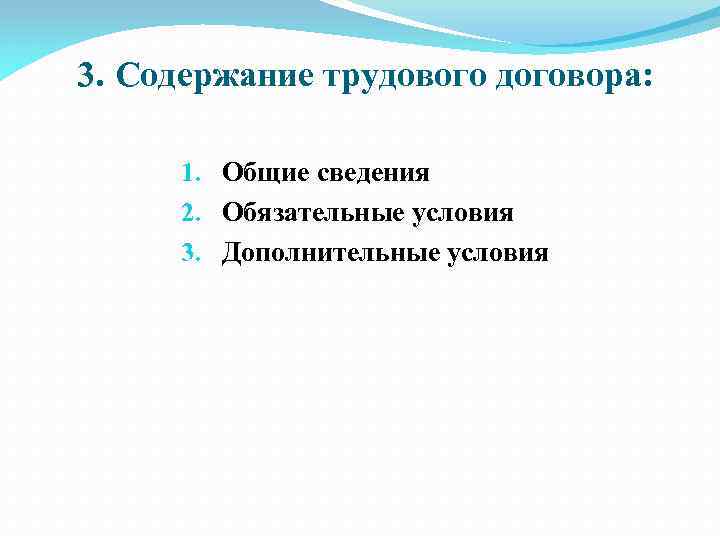 3. Содержание трудового договора:

1. Общие сведения
2. Обязательные условия
3. Дополнительные условия